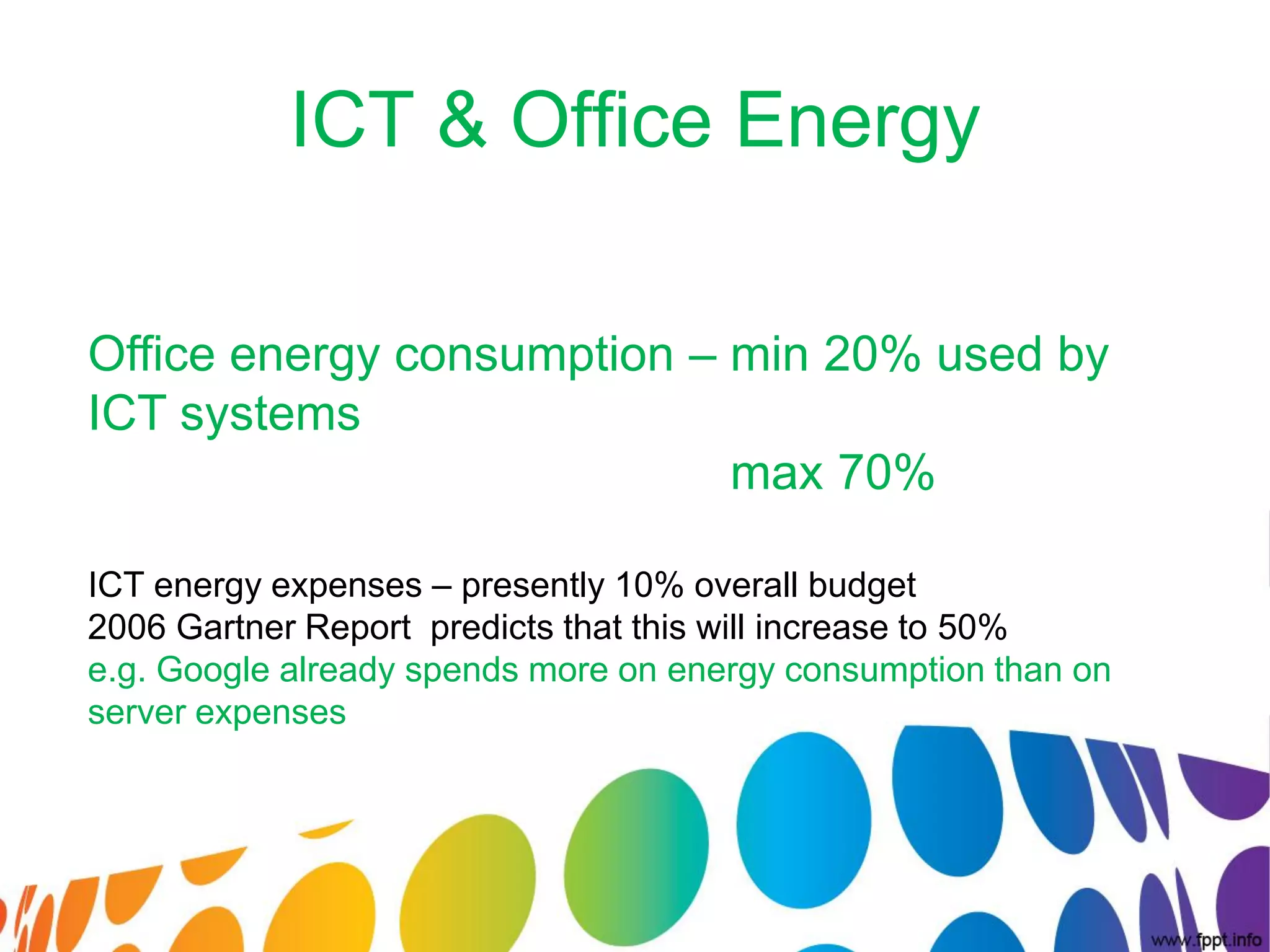 ICT & Office Energy

Office energy consumption – min 20% used by ICT systems
max 70%

ICT energy expenses – presently 10% overall budget
2006 Gartner Report predicts that this will increase to 50%
e.g. Google already spends more on energy consumption than on server expenses

www.fppt.info